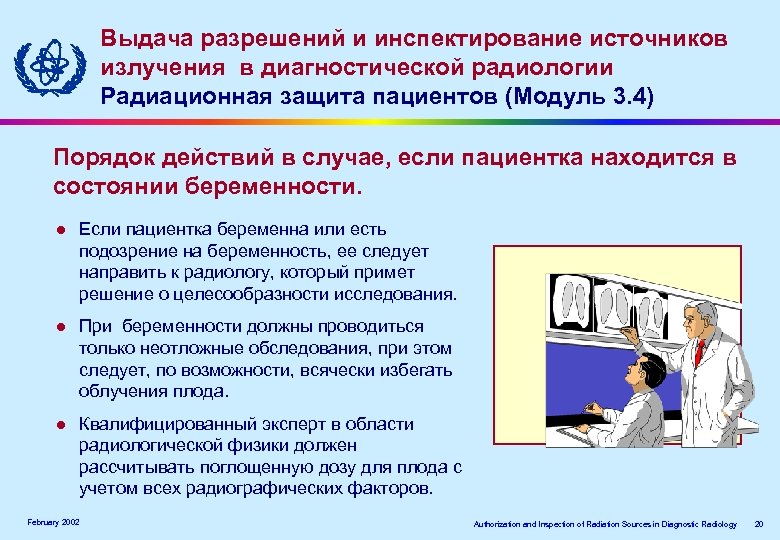 Выдача разрешений и инспектирование источников излучения в диагностической радиологии
Радиационная защита пациентов (Модуль 3.4)

Порядок действий в случае, если пациентка находится в состоянии беременности.

● Если пациентка беременна или есть подозрение на беременность, ее следует направить к радиологу, который примет решение о целесообразности исследования.

● При беременности должны проводиться только неотложные обследования, при этом следует, по возможности, всячески избегать облучения плода.

● Квалифицированный эксперт в области радиологической физики должен рассчитывать поглощенную дозу для плода с учетом всех радиографических факторов.

February 2002

Authorization and Inspection of Radiation Sources in Diagnostic Radiology 20